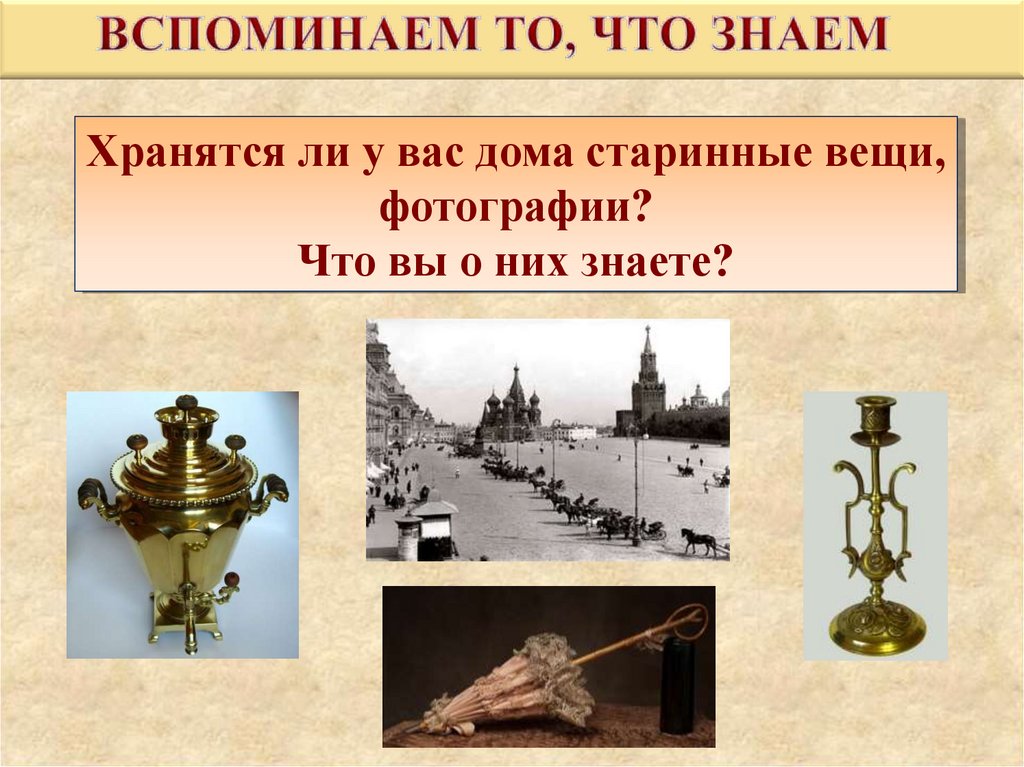 ВСПОМИНАЕМ ТО, ЧТО ЗНАЕМ

Хранятся ли у вас дома старинные вещи, фотографии?
Что вы о них знаете?